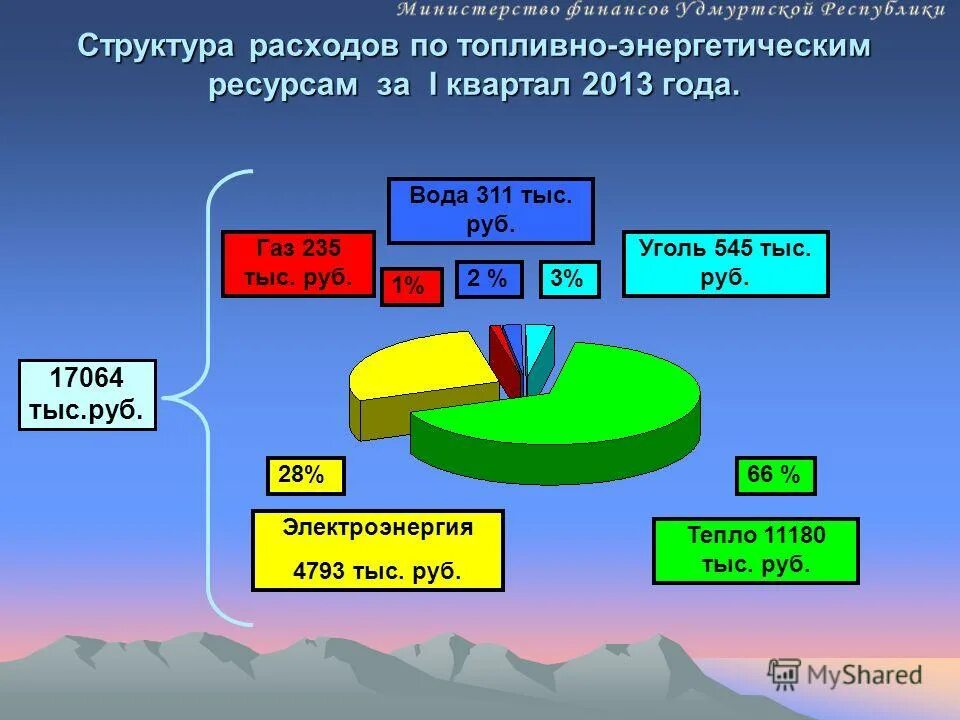 Министерство финансов Удмуртской Республики

Структура расходов по топливно-энергетическим ресурсам за I квартал 2013 года.

Вода 311 тыс. руб.

Газ 235 тыс. руб.

1%

2 %

3%

Уголь 545 тыс. руб.

17064 тыс.руб.

28%

66 %

Электроэнергия

4793 тыс. руб.

Тепло 11180 тыс. руб.

MyShared